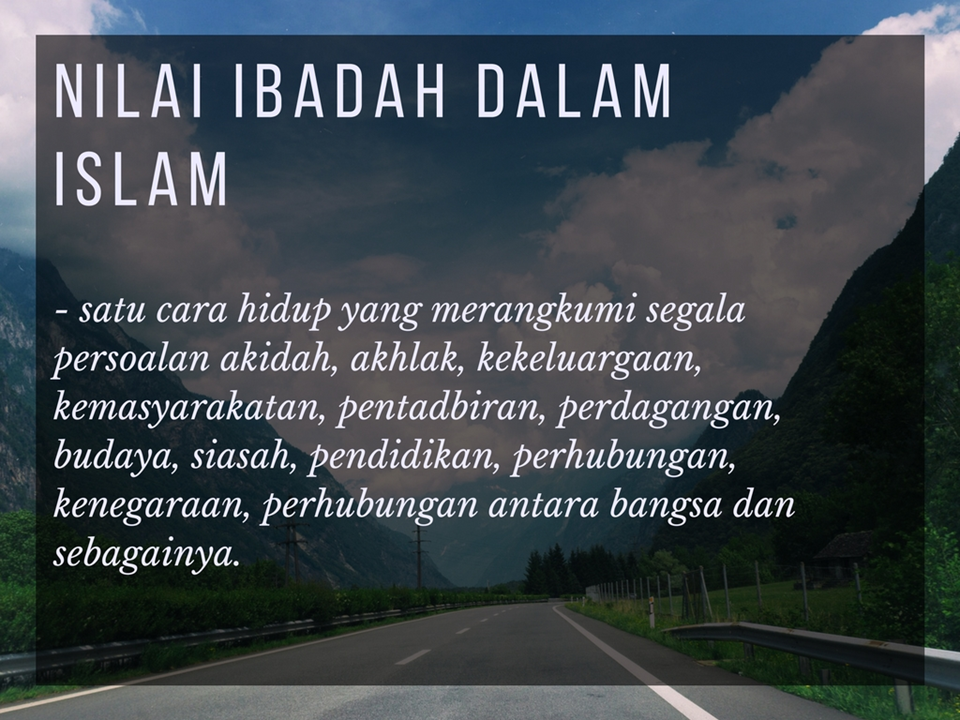 NILAI IBADAH DALAM ISLAM

- satu cara hidup yang merangkumi segala persoalan akidah, akhlak, kekeluargaan, kemasyarakatan, pentadbiran, perdagangan, budaya, siasah, pendidikan, perhubungan, kenegaraan, perhubungan antara bangsa dan sebagainya.